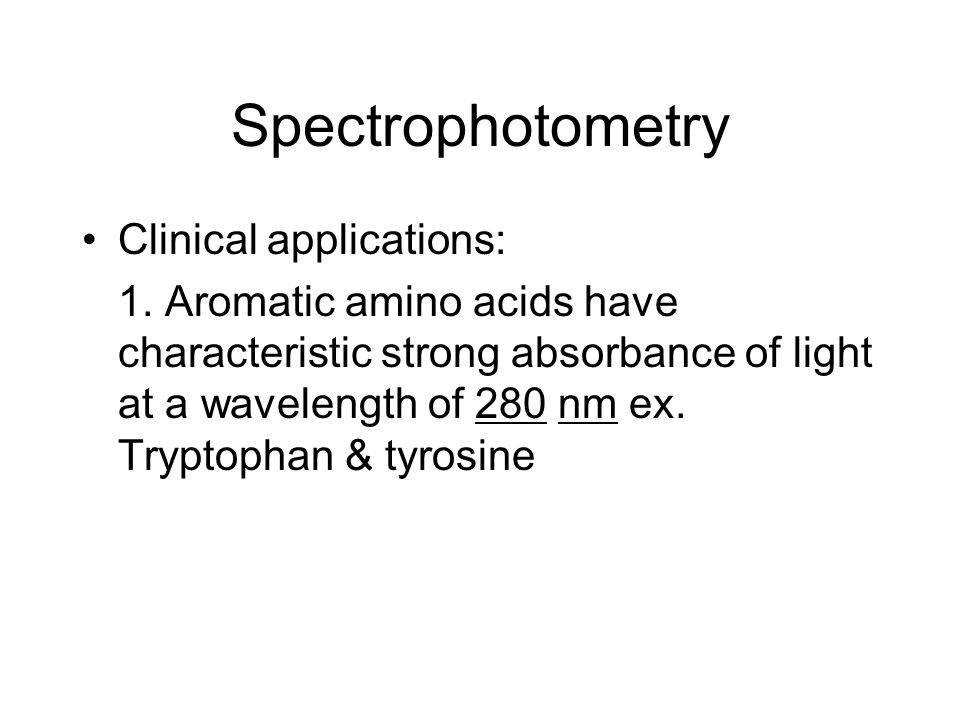 Spectrophotometry

• Clinical applications:

1. Aromatic amino acids have characteristic strong absorbance of light at a wavelength of 280 nm ex. Tryptophan & tyrosine